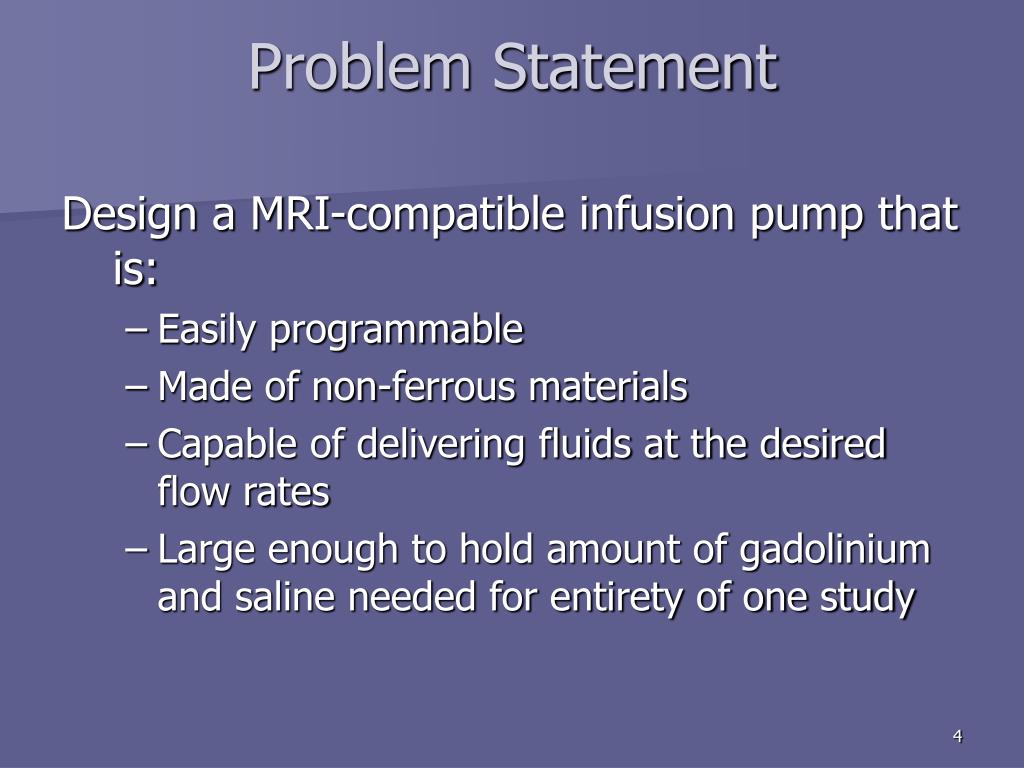 Problem Statement

Design a MRI-compatible infusion pump that is:

– Easily programmable
– Made of non-ferrous materials
– Capable of delivering fluids at the desired flow rates
– Large enough to hold amount of gadolinium and saline needed for entirety of one study

4